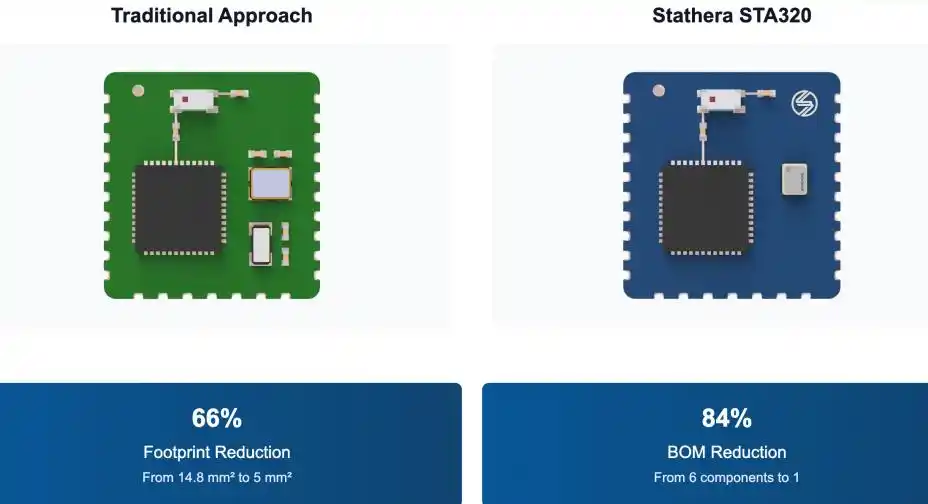 Traditional Approach

Stathera STA320

66%

Footprint Reduction

From 14.8 mm² to 5 mm²

84%

BOM Reduction

From 6 components to 1